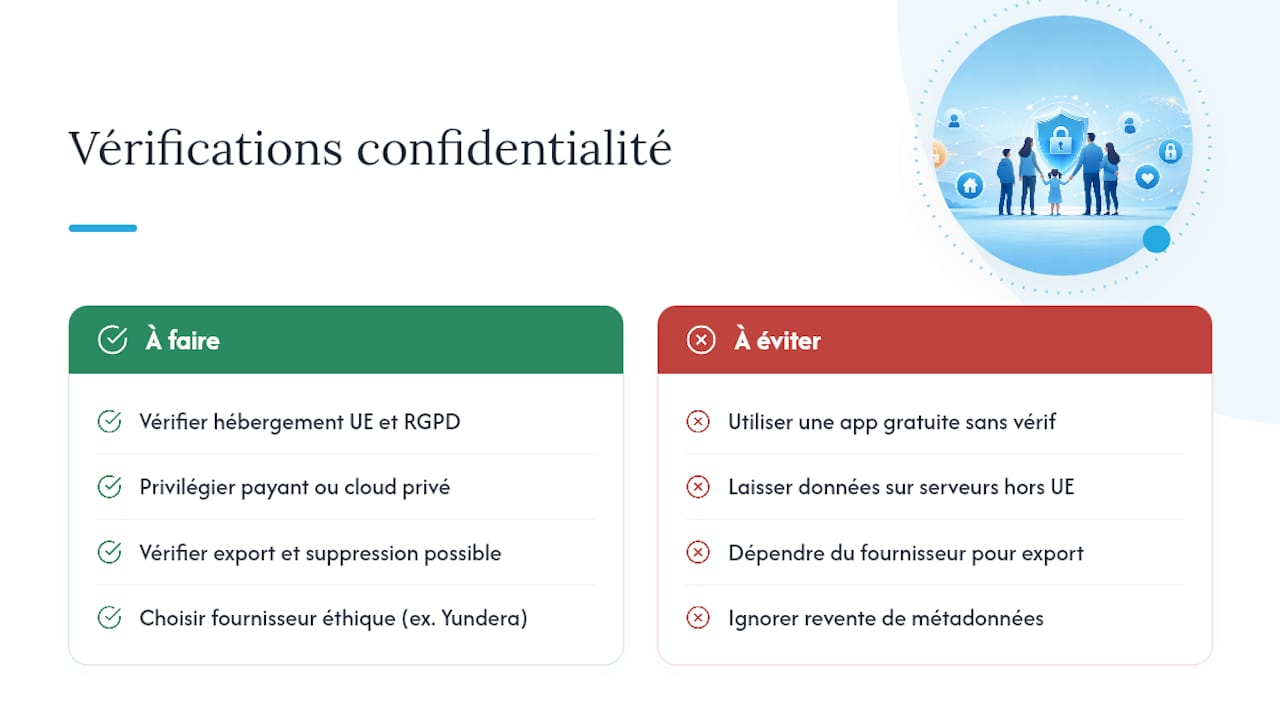 Vérifications confidentialité

À faire

Vérifier hébergement UE et RGPD

Privilégier payant ou cloud privé

Vérifier export et suppression possible

Choisir fournisseur éthique (ex. Yundera)

À éviter

Utiliser une app gratuite sans vérif

Laisser données sur serveurs hors UE

Dépendre du fournisseur pour export

Ignorer revente de métadonnées